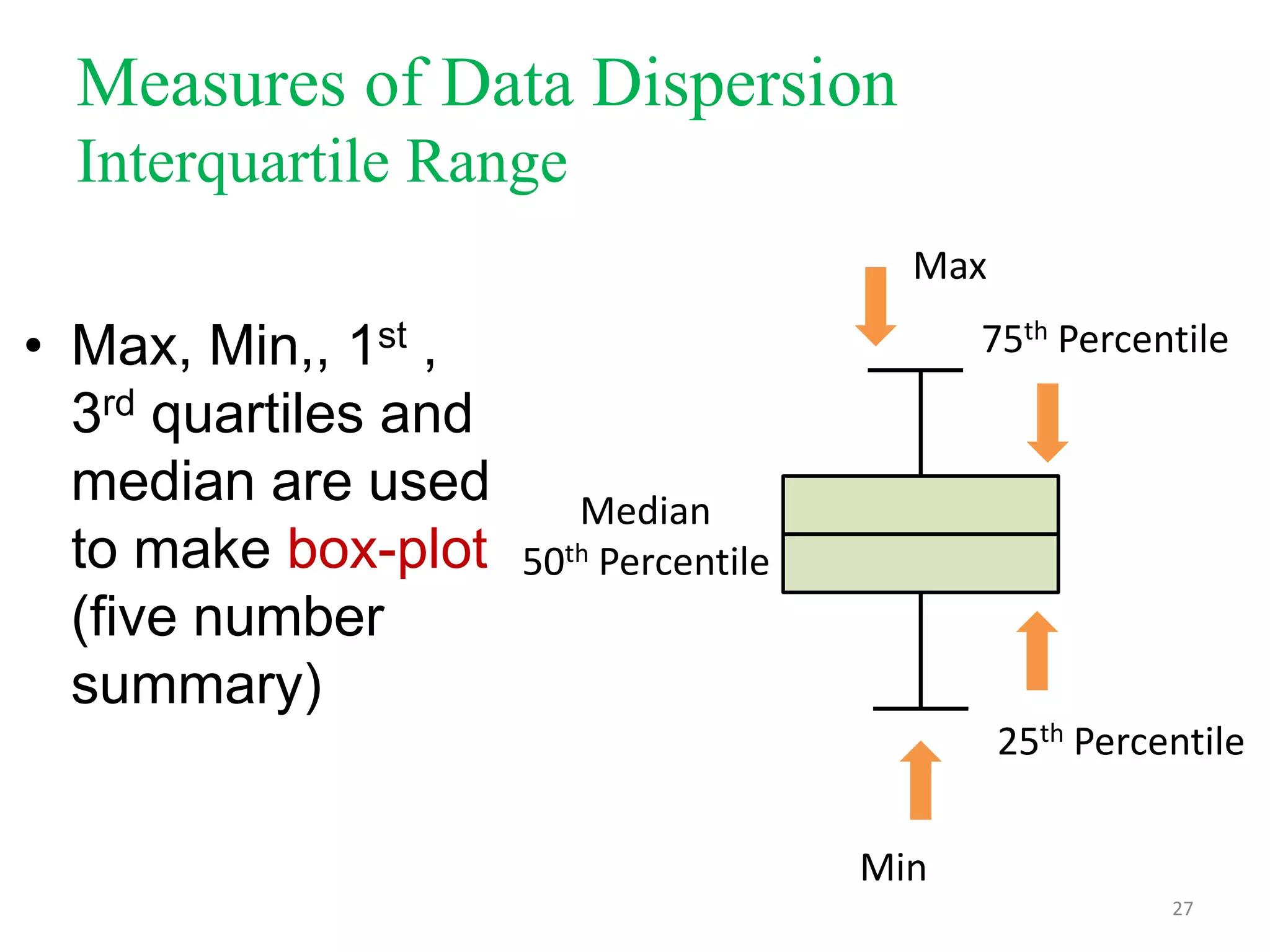 Measures of Data Dispersion
Interquartile Range

• Max, Min,, 1$^{st}$ , 3$^{rd}$ quartiles and median are used to make box-plot (five number summary)

Max

75$^{th}$ Percentile

Median
50$^{th}$ Percentile

25$^{th}$ Percentile

Min

27